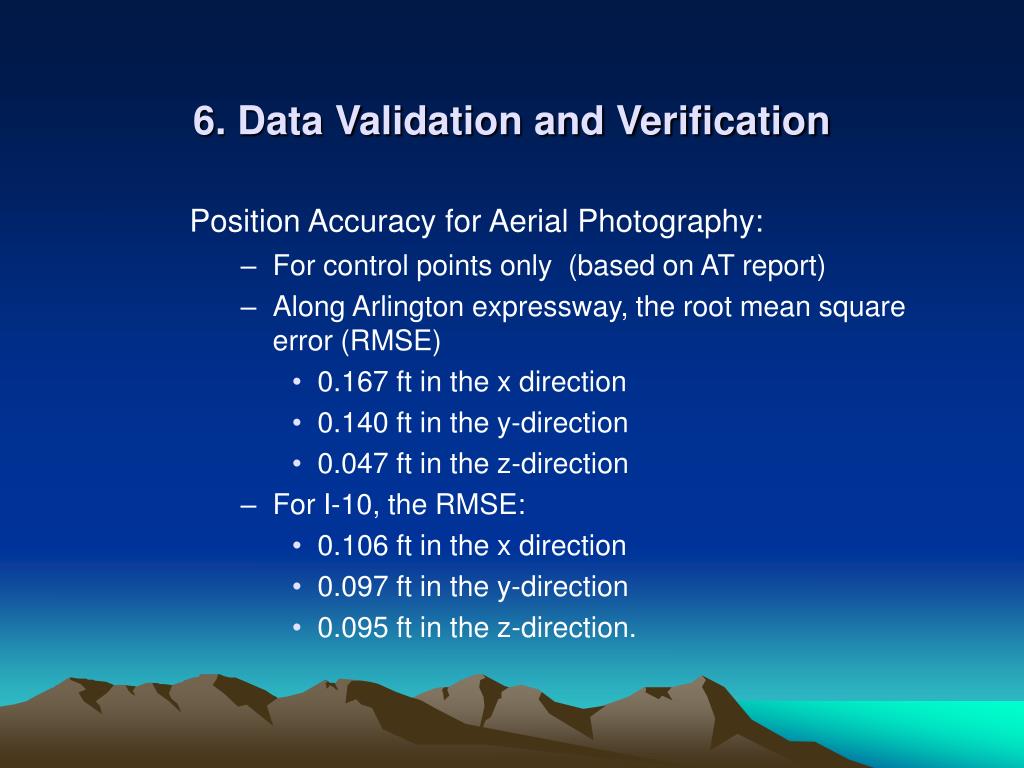 6. Data Validation and Verification

Position Accuracy for Aerial Photography:

– For control points only (based on AT report)

– Along Arlington expressway, the root mean square error (RMSE)

• 0.167 ft in the x direction

• 0.140 ft in the y-direction

• 0.047 ft in the z-direction

– For I-10, the RMSE:

• 0.106 ft in the x direction

• 0.097 ft in the y-direction

• 0.095 ft in the z-direction.